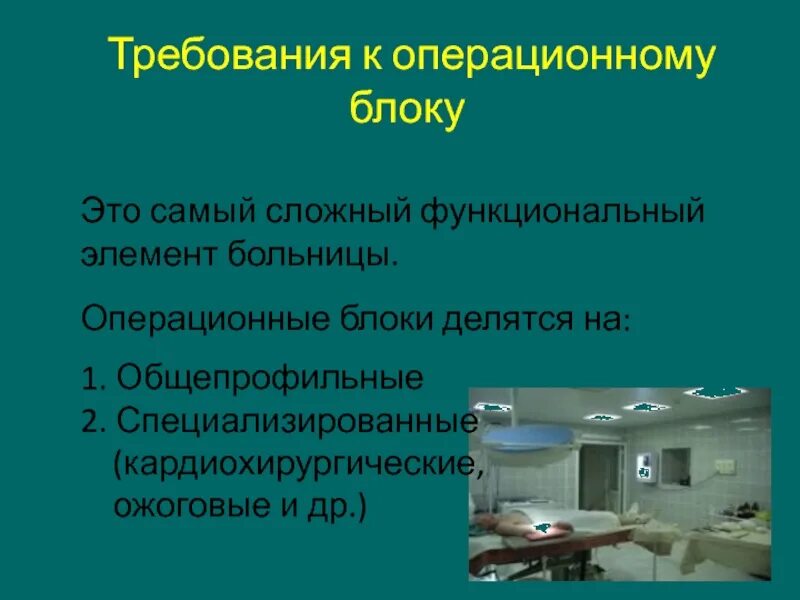 Требования к операционному блоку

Это самый сложный функциональный элемент больницы.

Операционные блоки делятся на:

1. Общепрофильные
2. Специализированные (кардиохирургические, ожоговые и др.)